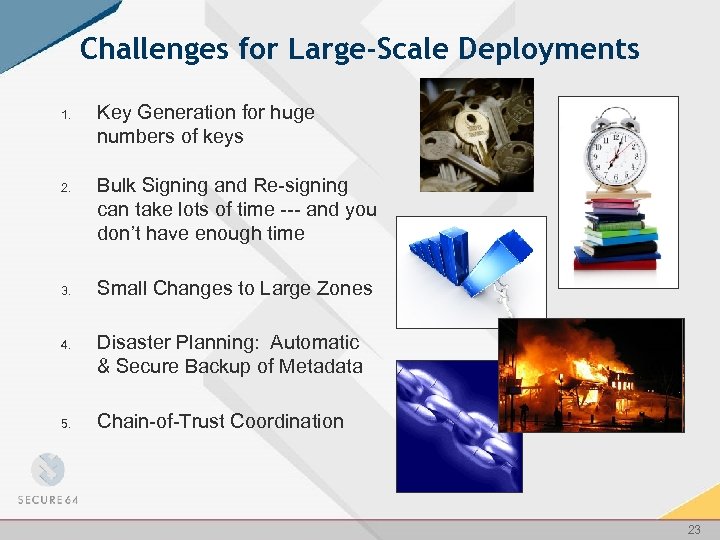 Challenges for Large-Scale Deployments

1. Key Generation for huge numbers of keys

2. Bulk Signing and Re-signing can take lots of time --- and you don't have enough time

3. Small Changes to Large Zones

4. Disaster Planning: Automatic & Secure Backup of Metadata

5. Chain-of-Trust Coordination

SECURE64

23